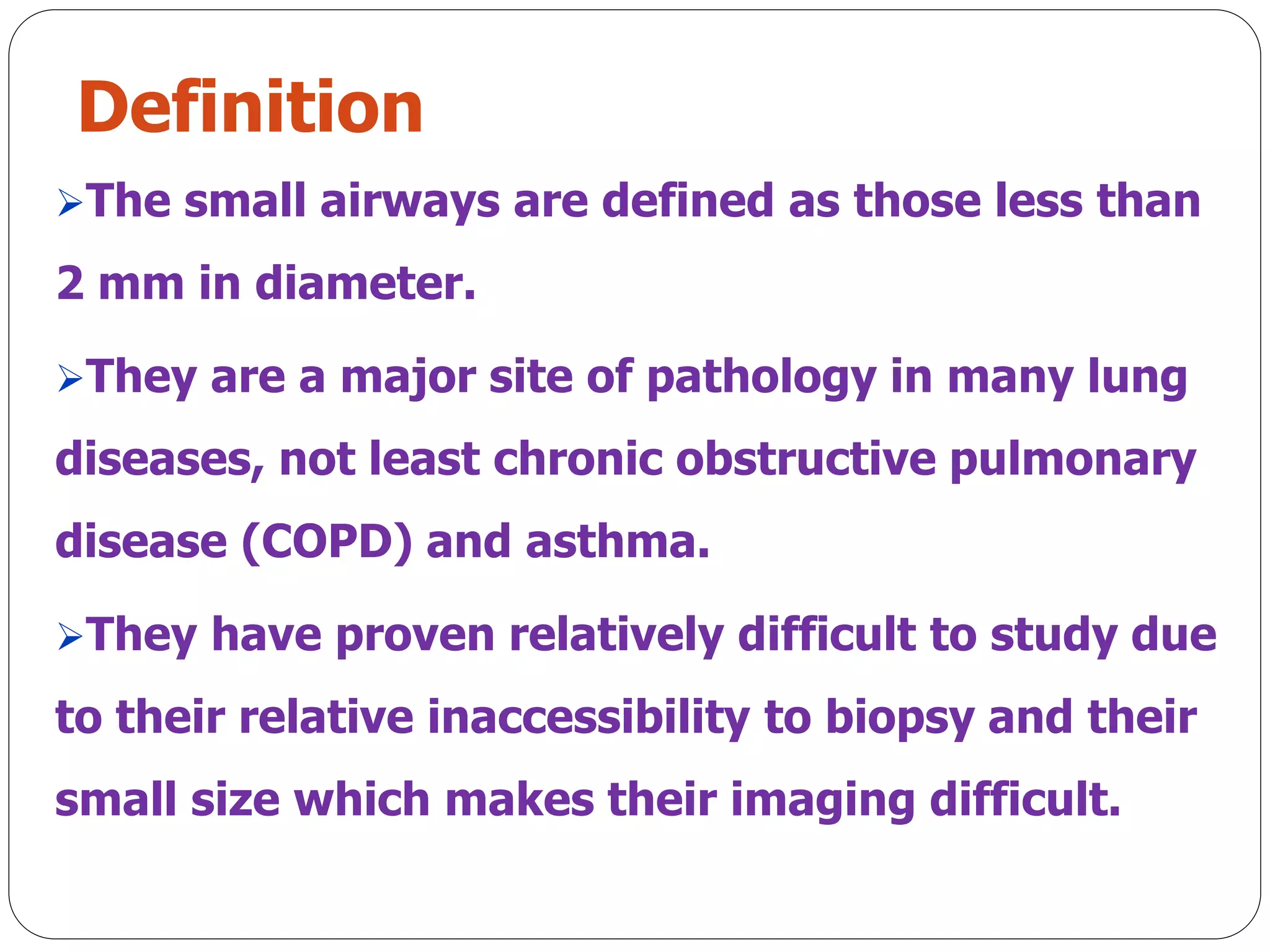 Definition

➢The small airways are defined as those less than 2 mm in diameter.

➢They are a major site of pathology in many lung diseases, not least chronic obstructive pulmonary disease (COPD) and asthma.

➢They have proven relatively difficult to study due to their relative inaccessibility to biopsy and their small size which makes their imaging difficult.